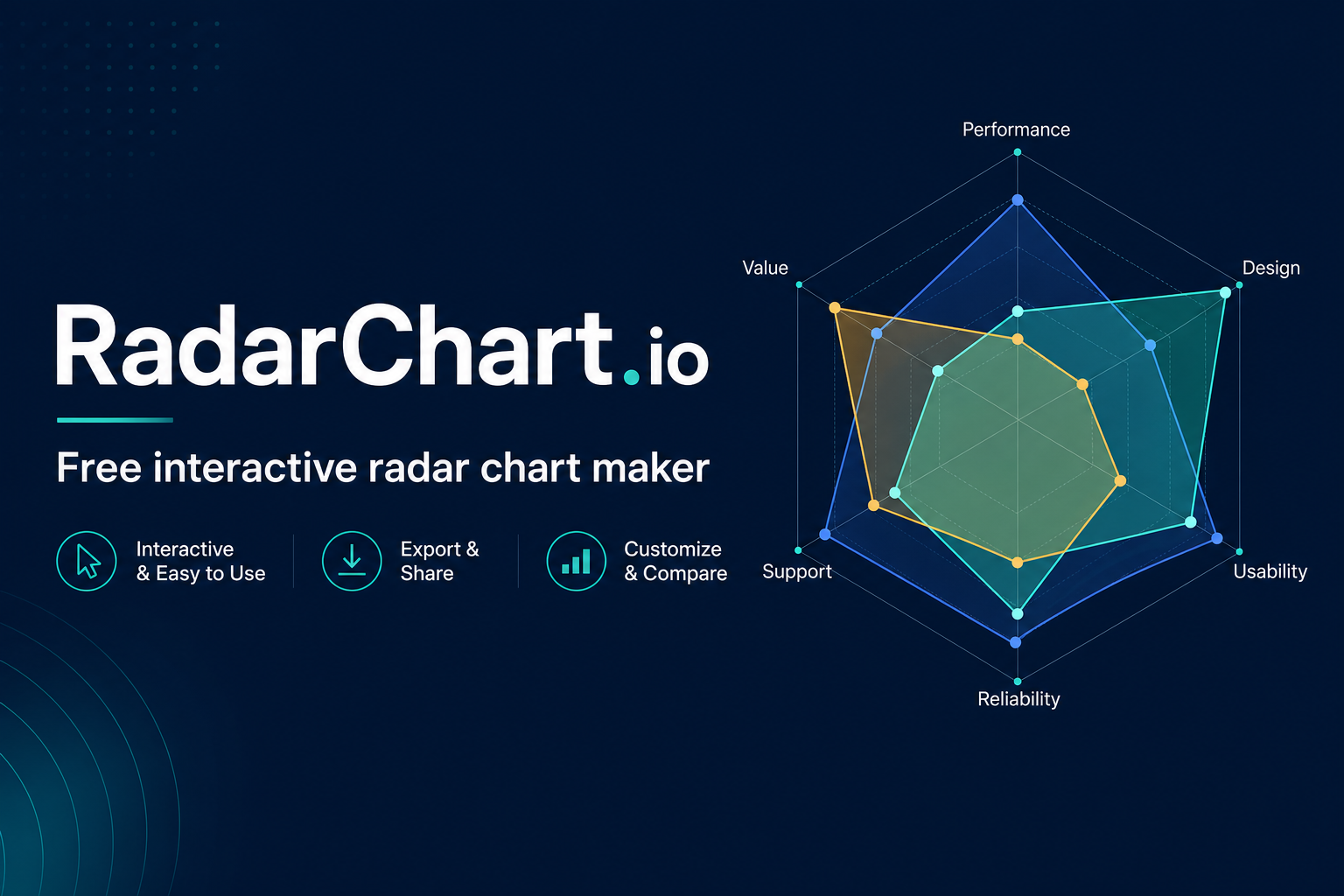 RadarChart.io

Free interactive radar chart maker

Interactive & Easy to Use

Export & Share

Customize & Compare

Performance

Design

Usability

Reliability

Support

Value